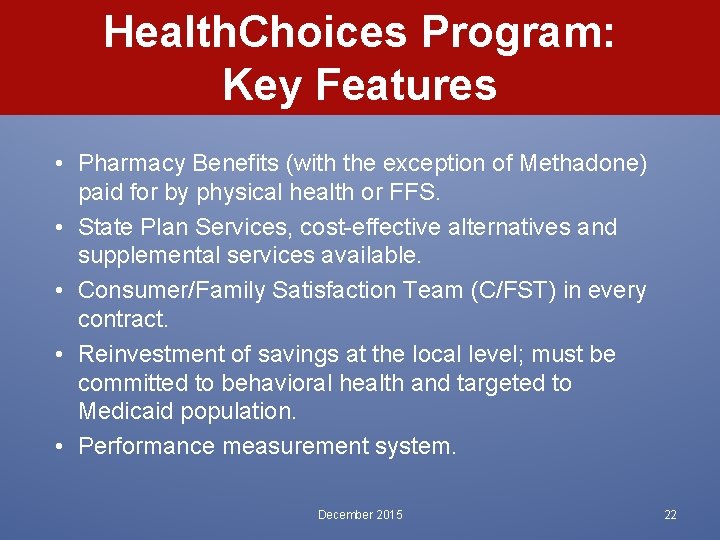 HealthChoices Program: Key Features

• Pharmacy Benefits (with the exception of Methadone) paid for by physical health or FFS.

• State Plan Services, cost-effective alternatives and supplemental services available.

• Consumer/Family Satisfaction Team (C/FST) in every contract.

• Reinvestment of savings at the local level; must be committed to behavioral health and targeted to Medicaid population.

• Performance measurement system.

December 2015

22